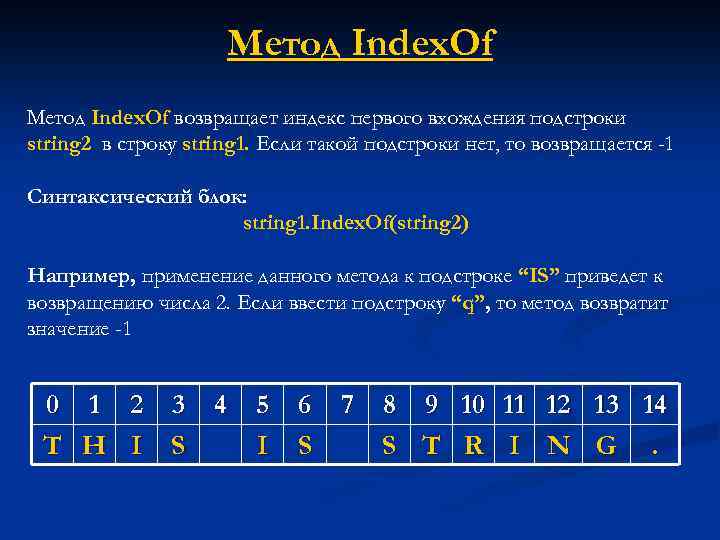 Метод IndexOf

Метод IndexOf возвращает индекс первого вхождения подстроки string2 в строку string1. Если такой подстроки нет, то возвращается -1

Синтаксический блок:
string1.IndexOf(string2)

Например, применение данного метода к подстроке “IS” приведет к возвращению числа 2. Если ввести подстроку “q”, то метод возвратит значение -1

| 0 | 1 | 2 | 3 | 4 | 5 | 6 | 7 | 8 | 9 | 10 | 11 | 12 | 13 | 14 |
|---|---|---|---|---|---|---|---|---|---|---|---|---|---|---|
| T | H | I | S |  | I | S |  | S | T | R | I | N | G | . |